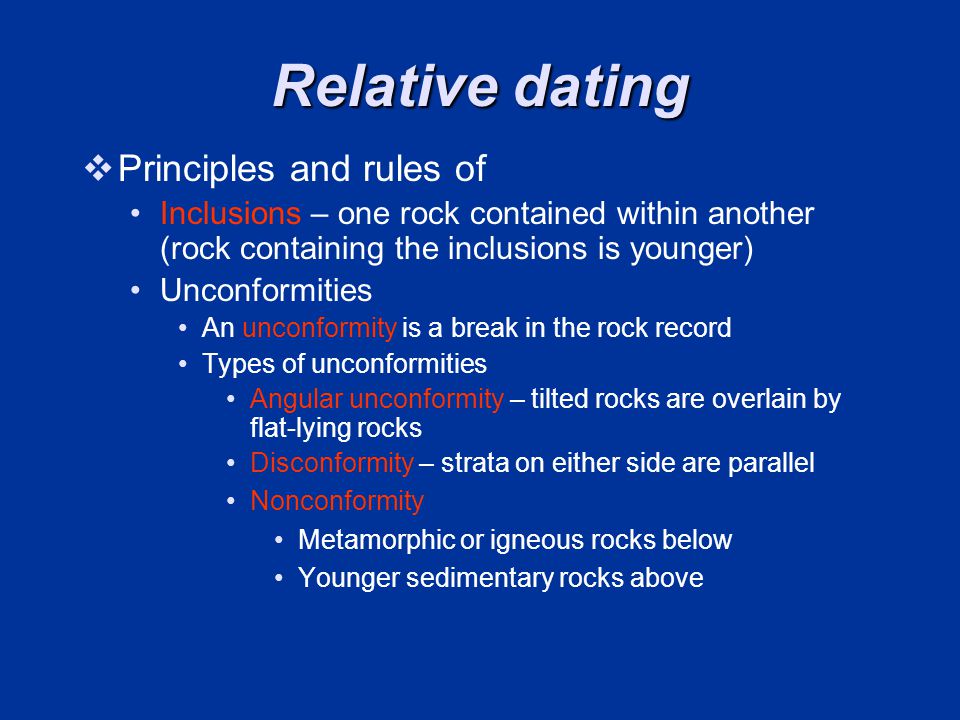 Relative dating

❖ Principles and rules of

• Inclusions – one rock contained within another (rock containing the inclusions is younger)

• Unconformities

• An unconformity is a break in the rock record

• Types of unconformities

• Angular unconformity – tilted rocks are overlain by flat-lying rocks

• Disconformity – strata on either side are parallel

• Nonconformity

• Metamorphic or igneous rocks below

• Younger sedimentary rocks above